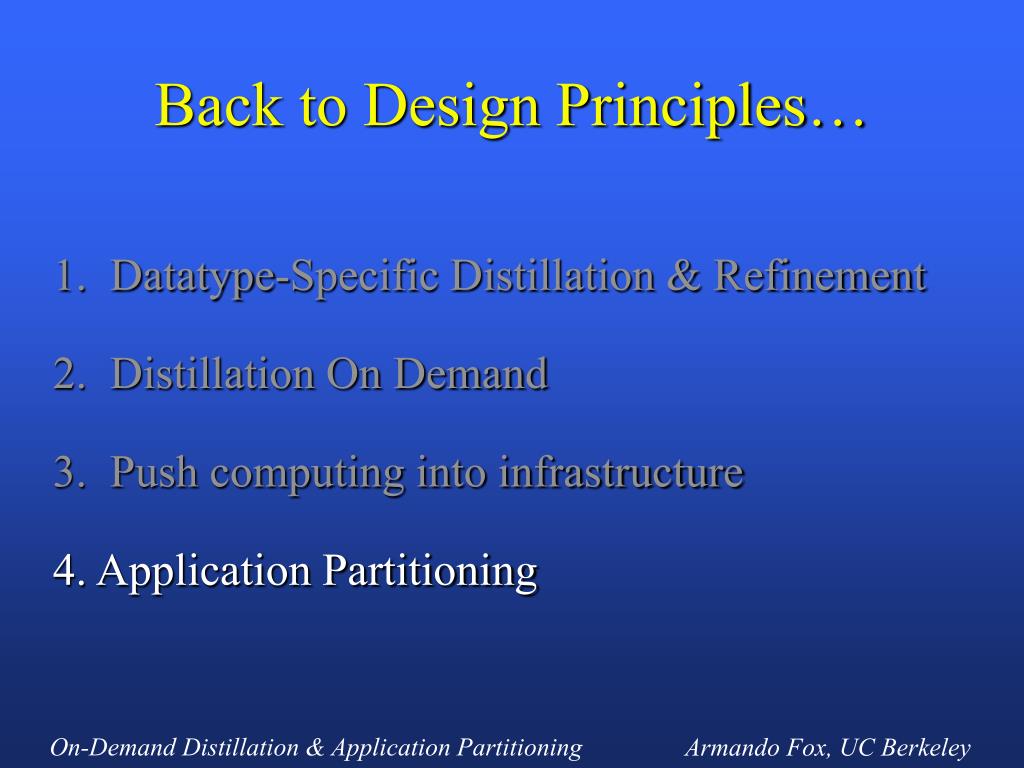 Back to Design Principles…

1. Datatype-Specific Distillation & Refinement

2. Distillation On Demand

3. Push computing into infrastructure

4. Application Partitioning

On-Demand Distillation & Application Partitioning

Armando Fox, UC Berkeley